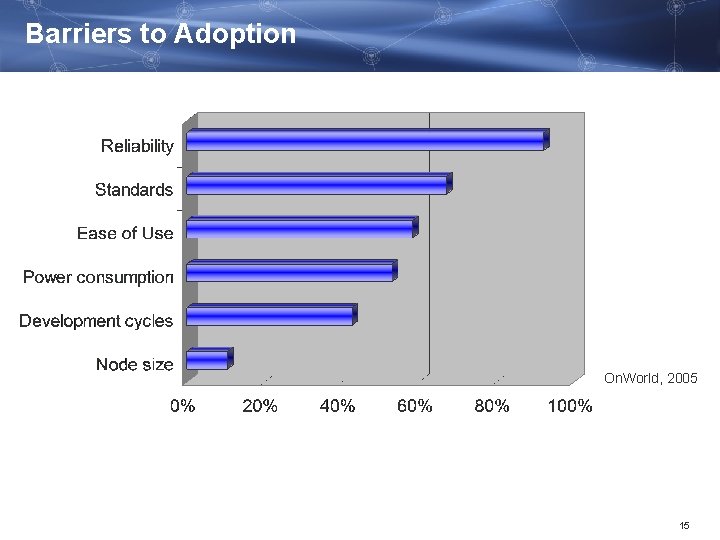 Barriers to Adoption

Reliability
Standards
Ease of Use
Power consumption
Development cycles
Node size

0% 20% 40% 60% 80% 100%

OnWorld, 2005

15